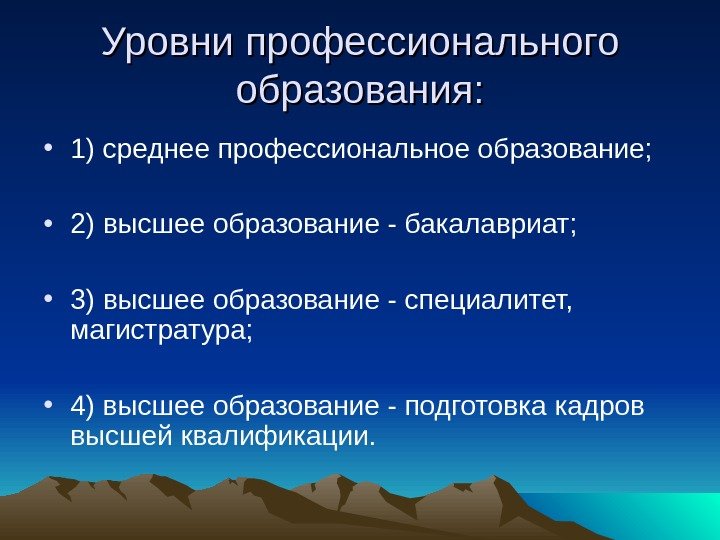 Уровни профессионального образования:

• 1) среднее профессиональное образование;

• 2) высшее образование - бакалавриат;

• 3) высшее образование - специалитет, магистратура;

• 4) высшее образование - подготовка кадров высшей квалификации.